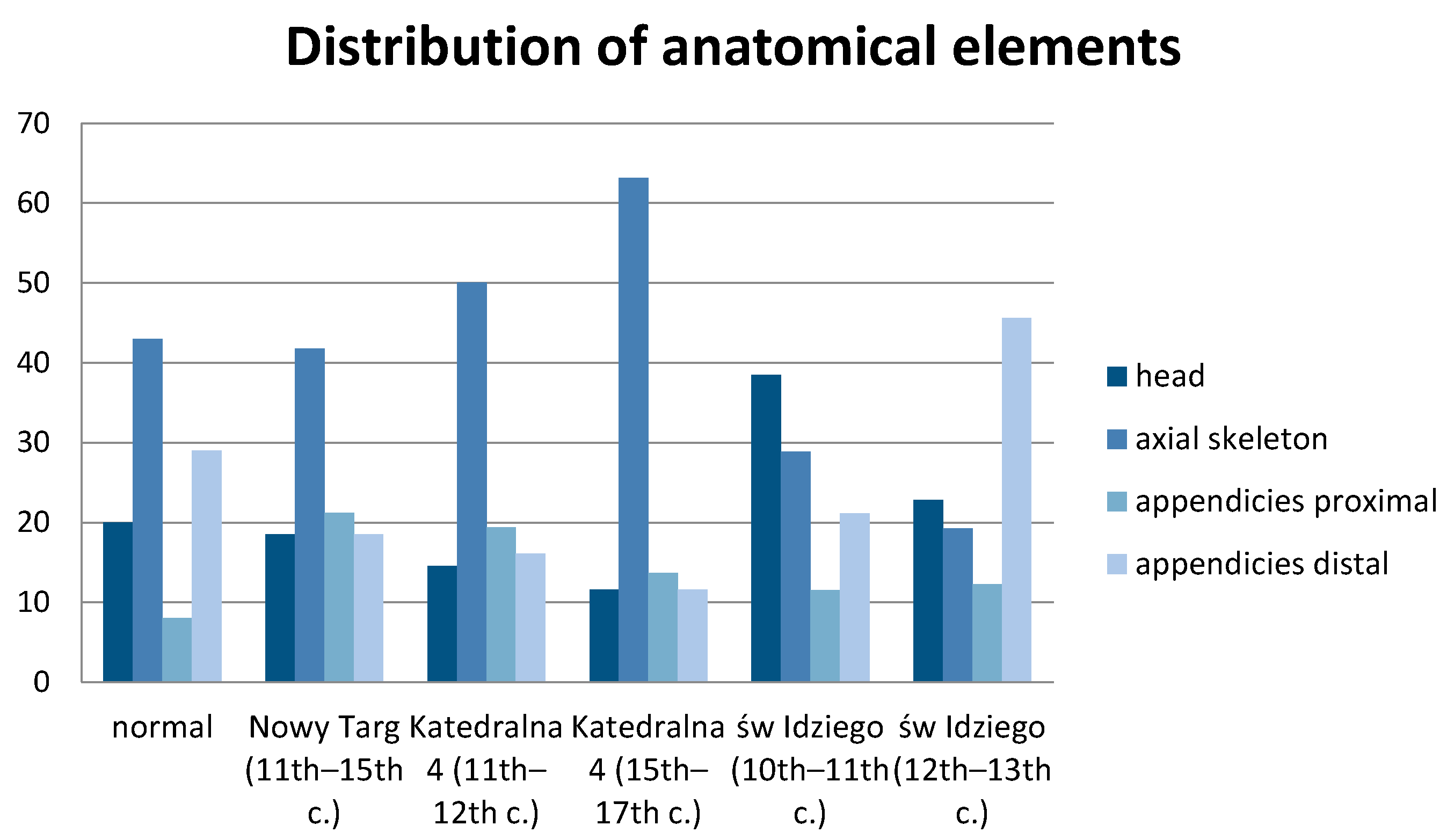 Distribution of anatomical elements

70
60
50
40
30
20
10
0

normal
Nowy Targ (11th–15th c.)
Katedralna 4 (11th–12th c.)
Katedralna 4 (15th–17th c.)
św Idziego (10th–11th c.)
św Idziego (12th–13th c.)

head
axial skeleton
appendicies proximal
appendicies distal